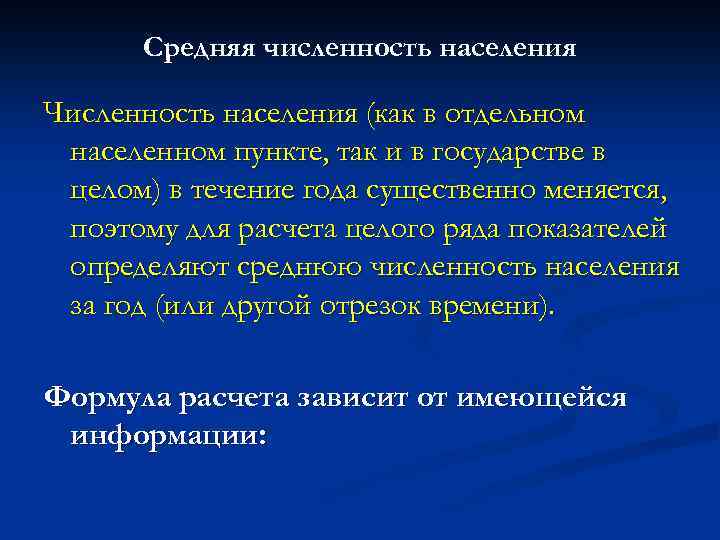 Средняя численность населения

Численность населения (как в отдельном населенном пункте, так и в государстве в целом) в течение года существенно меняется, поэтому для расчета целого ряда показателей определяют среднюю численность населения за год (или другой отрезок времени).

Формула расчета зависит от имеющейся информации: